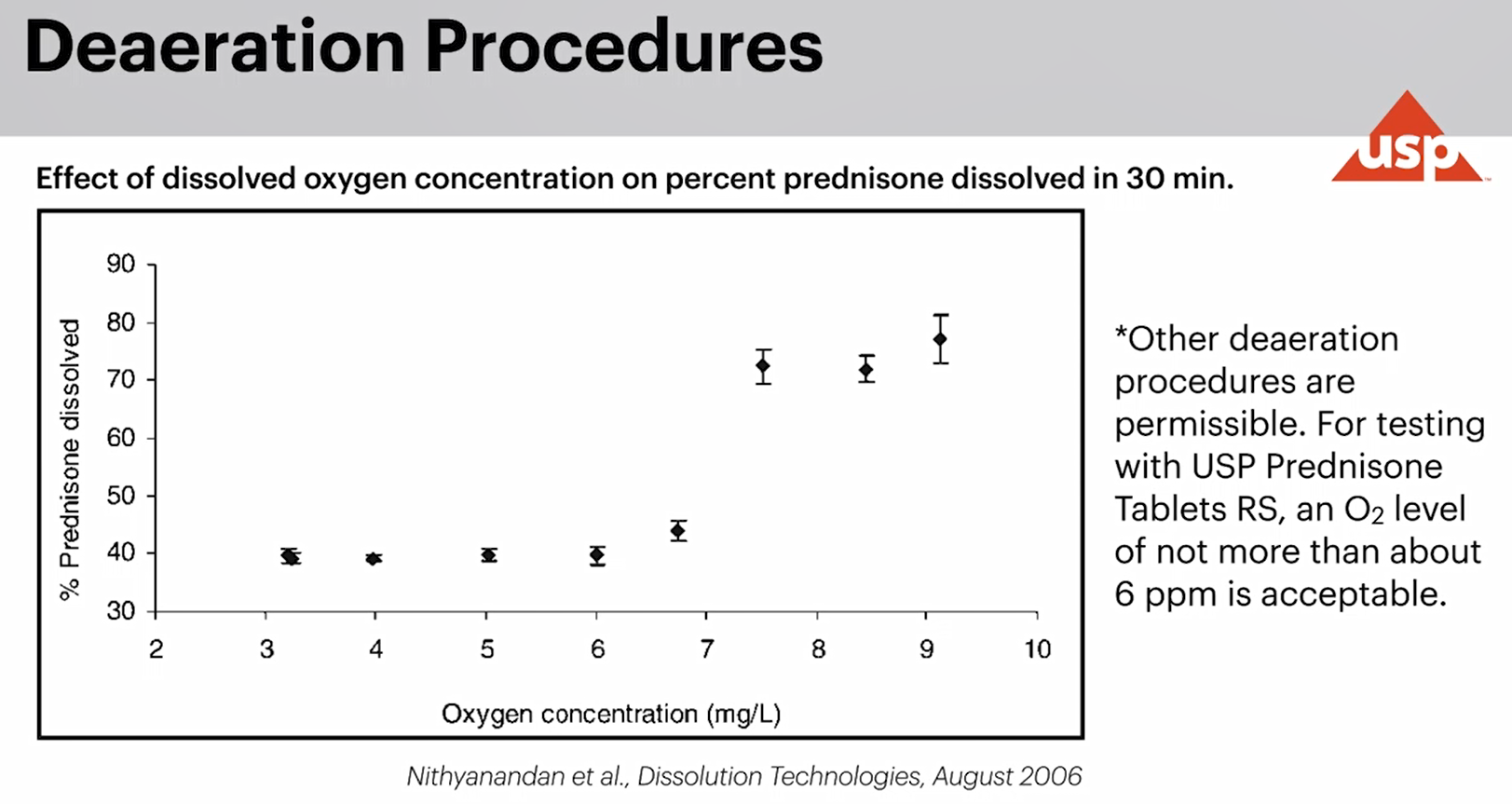 Deaeration Procedures

usp

Effect of dissolved oxygen concentration on percent prednisone dissolved in 30 min.

% Prednisone dissolved

90
80
70
60
50
40
30

2 3 4 5 6 7 8 9 10

Oxygen concentration (mg/L)

*Other deaeration procedures are permissible. For testing with USP Prednisone Tablets RS, an $O_2$ level of not more than about 6 ppm is acceptable.

Nithyanandan et al., Dissolution Technologies, August 2006